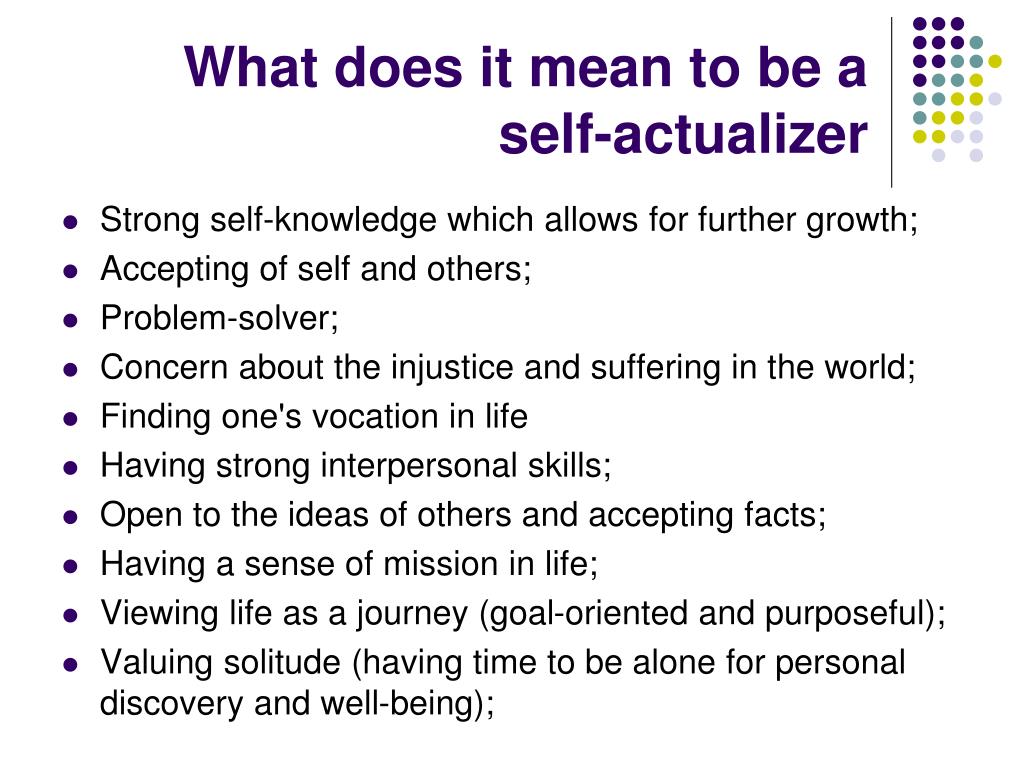 What does it mean to be a self-actualizer

- Strong self-knowledge which allows for further growth;
- Accepting of self and others;
- Problem-solver;
- Concern about the injustice and suffering in the world;
- Finding one's vocation in life
- Having strong interpersonal skills;
- Open to the ideas of others and accepting facts;
- Having a sense of mission in life;
- Viewing life as a journey (goal-oriented and purposeful);
- Valuing solitude (having time to be alone for personal discovery and well-being);